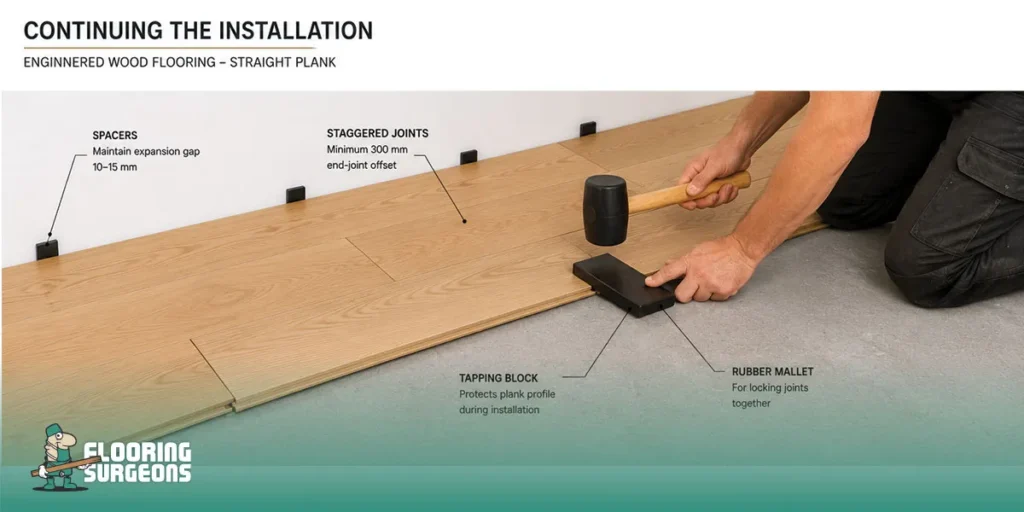 CONTINUING THE INSTALLATION

ENGINNERED WOOD FLOORING – STRAIGHT PLANK

SPACERS
Maintain expansion gap
10–15 mm

STAGGERED JOINTS
Minimum 300 mm
end-joint offset

TAPPING BLOCK
Protects plank profile
during installation

RUBBER MALLET
For locking joints
together

FLOORING SURGEONS